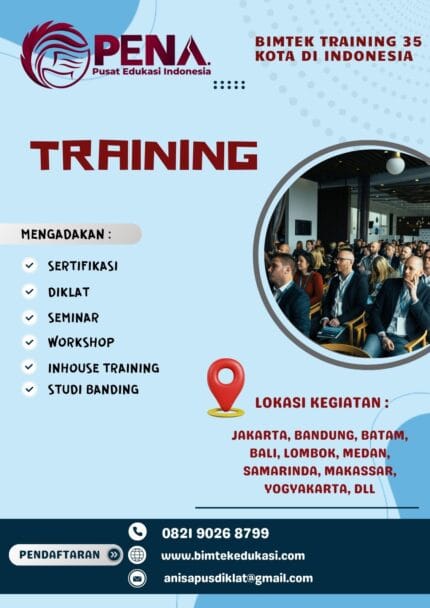 PENA
Pusat Edukasi Indonesia

BIMTEK TRAINING 35 KOTA DI INDONESIA

TRAINING

MENGADAKAN :

SERTIFIKASI
DIKLAT
SEMINAR
WORKSHOP
INHOUSE TRAINING
STUDI BANDING

LOKASI KEGIATAN :

JAKARTA, BANDUNG, BATAM, BALI, LOMBOK, MEDAN, SAMARINDA, MAKASSAR, YOGYAKARTA, DLL

PENDAFTARAN

0821 9026 8799
www.bimtekedukasi.com
anisapusdiklat@gmail.com